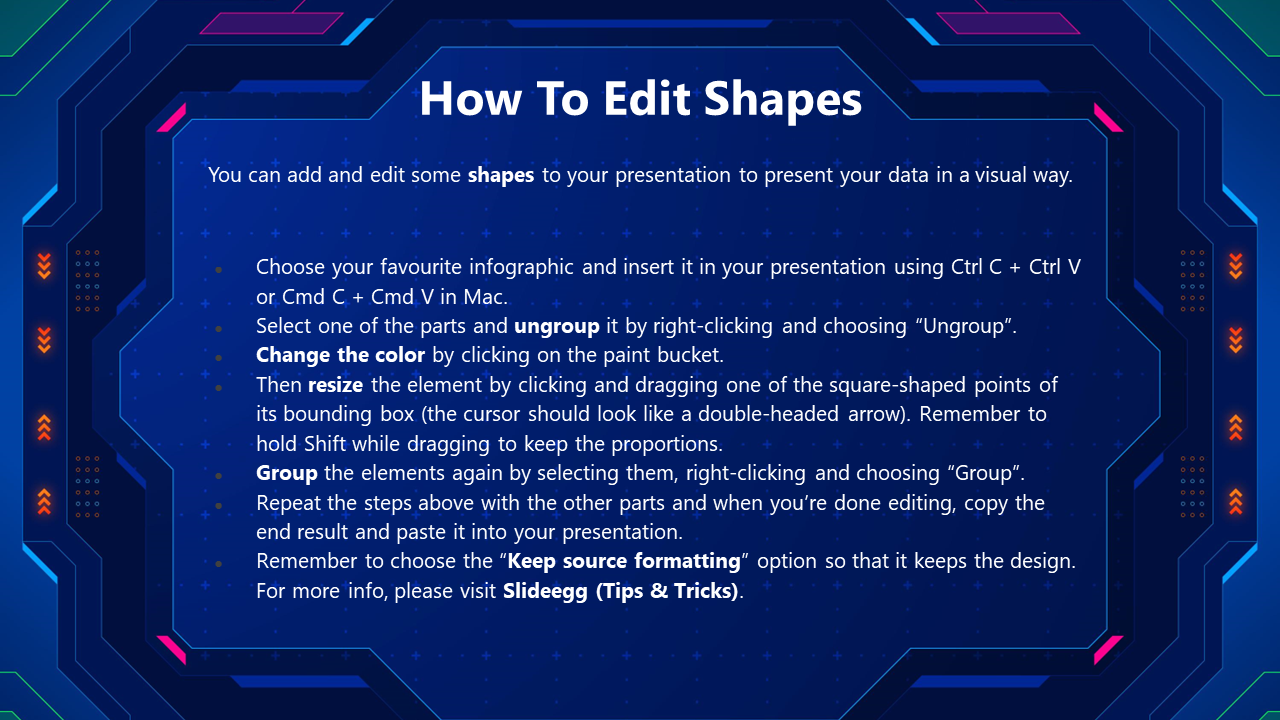 How To Edit Shapes

You can add and edit some shapes to your presentation to present your data in a visual way.

- Choose your favourite infographic and insert it in your presentation using Ctrl C + Ctrl V or Cmd C + Cmd V in Mac.
- Select one of the parts and ungroup it by right-clicking and choosing “Ungroup”.
- Change the color by clicking on the paint bucket.
- Then resize the element by clicking and dragging one of the square-shaped points of its bounding box (the cursor should look like a double-headed arrow). Remember to hold Shift while dragging to keep the proportions.
- Group the elements again by selecting them, right-clicking and choosing “Group”.
- Repeat the steps above with the other parts and when you’re done editing, copy the end result and paste it into your presentation.
- Remember to choose the “Keep source formatting” option so that it keeps the design. For more info, please visit Slideegg (Tips & Tricks).